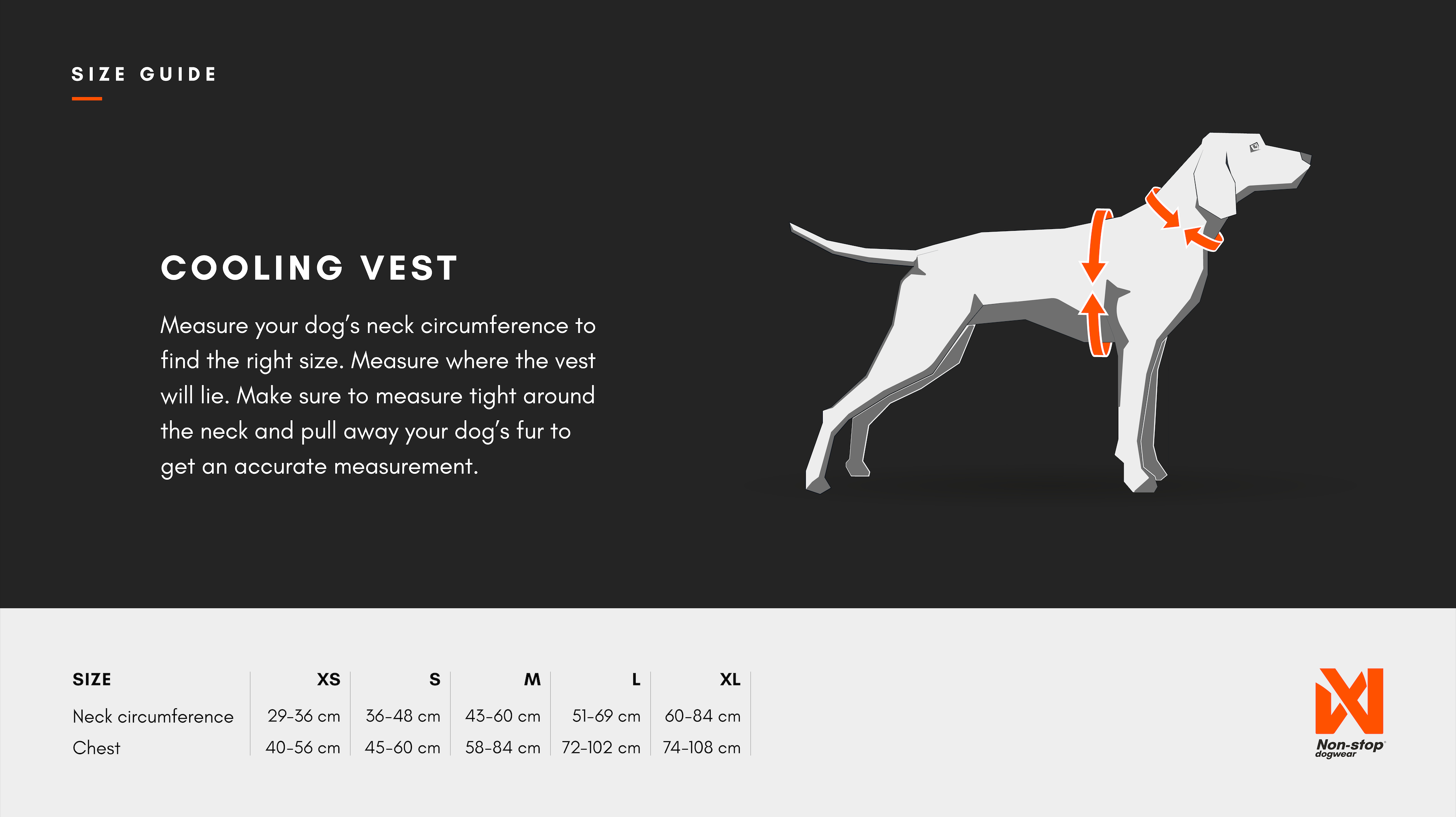 SIZE GUIDE

COOLING VEST

Measure your dog's neck circumference to find the right size. Measure where the vest will lie. Make sure to measure tight around the neck and pull away your dog's fur to get an accurate measurement.

| SIZE | XS | S | M | L | XL |
|---|---|---|---|---|---|
| Neck circumference | 29-36 cm | 36-48 cm | 43-60 cm | 51-69 cm | 60-84 cm |
| Chest | 40-56 cm | 45-60 cm | 58-84 cm | 72-102 cm | 74-108 cm |

Non-stop dogwear